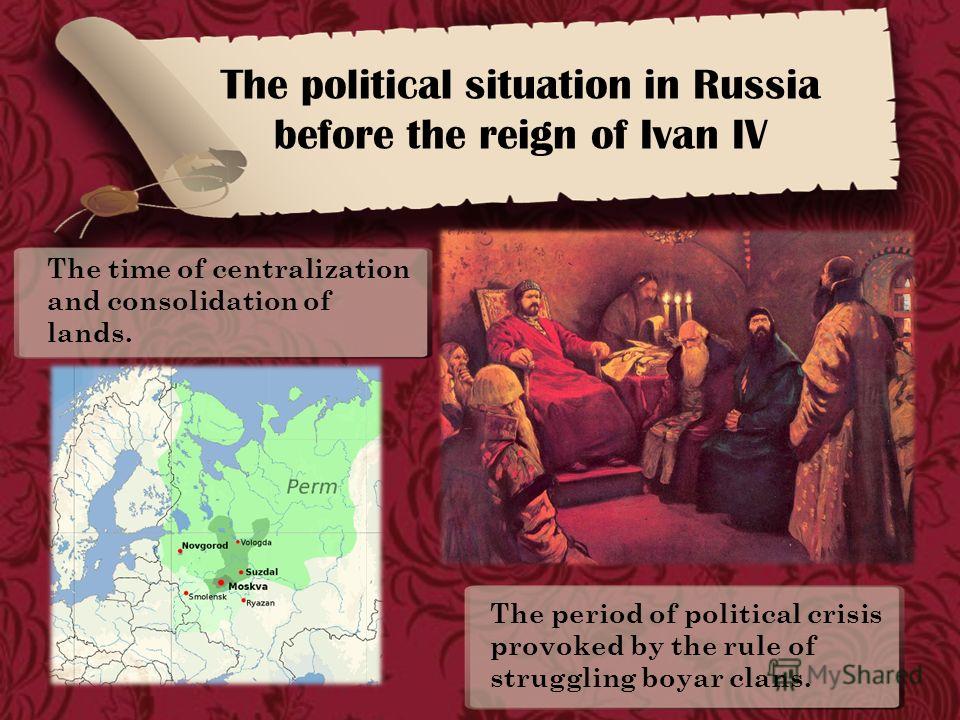 The political situation in Russia before the reign of Ivan IV

The time of centralization and consolidation of lands.

Perm
Novgorod
Vologda
Suzdal
Moskva
Smolensk
Ryazan

The period of political crisis provoked by the rule of struggling boyar clans.

MyShared